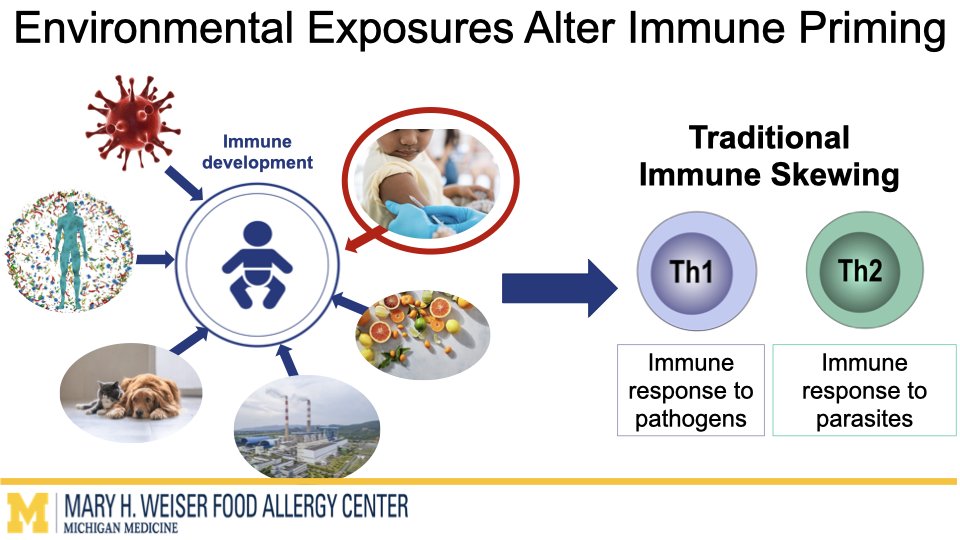 Environmental Exposures Alter Immune Priming

Immune development

Traditional Immune Skewing

Th1

Th2

Immune response to pathogens

Immune response to parasites

M MARY H. WEISER FOOD ALLERGY CENTER
MICHIGAN MEDICINE